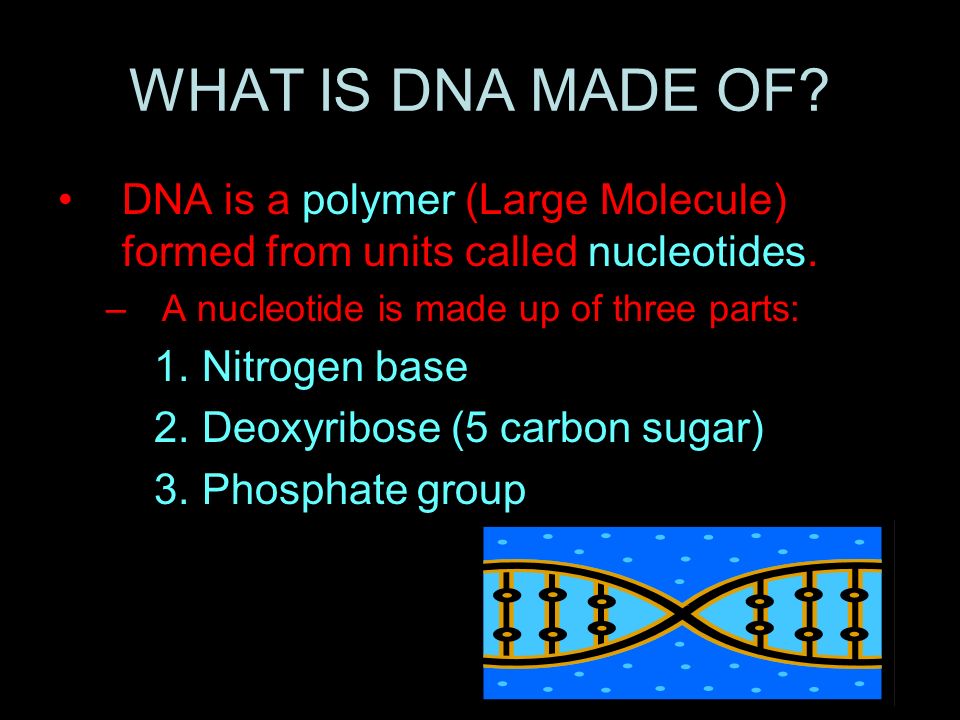 WHAT IS DNA MADE OF?

• DNA is a polymer (Large Molecule) formed from units called nucleotides.

– A nucleotide is made up of three parts:

1. Nitrogen base

2. Deoxyribose (5 carbon sugar)

3. Phosphate group